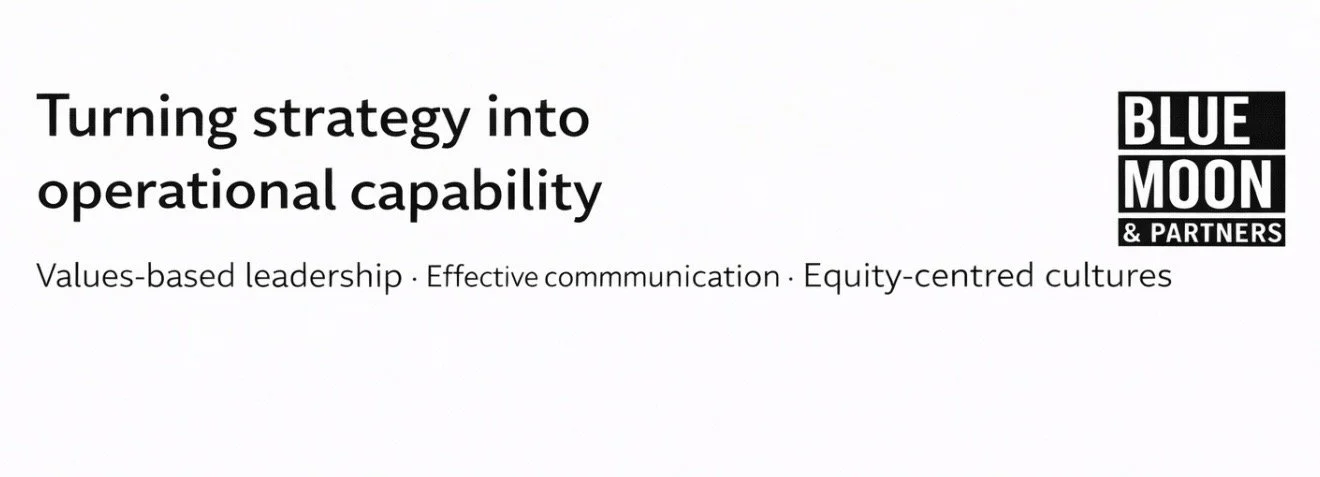 Turning strategy into operational capability

BLUE
MOON
& PARTNERS

Values-based leadership · Effective commmunication · Equity-centred cultures